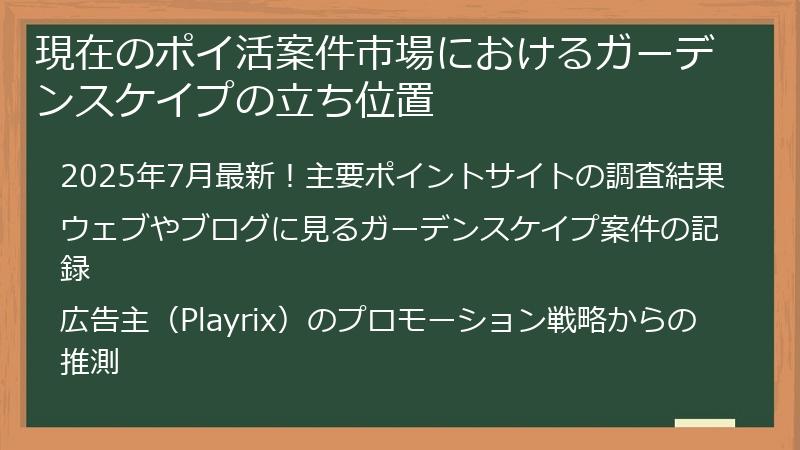 現在のポイ活案件市場におけるガーデンスケイプの立ち位置

2025年7月最新！主要ポイントサイトの調査結果

ウェブやブログに見るガーデンスケイプ案件の記録

広告主（Playrix）のプロモーション戦略からの推測